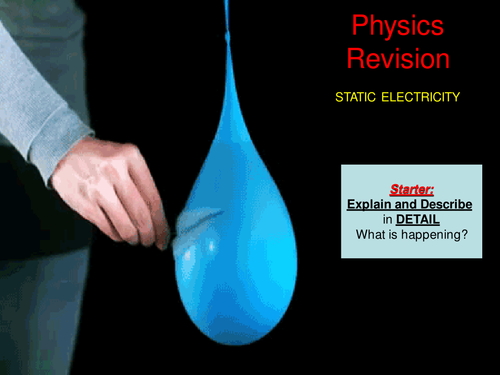 Physics Revision

STATIC ELECTRICITY

Starter:
Explain and Describe in DETAIL
What is happening?